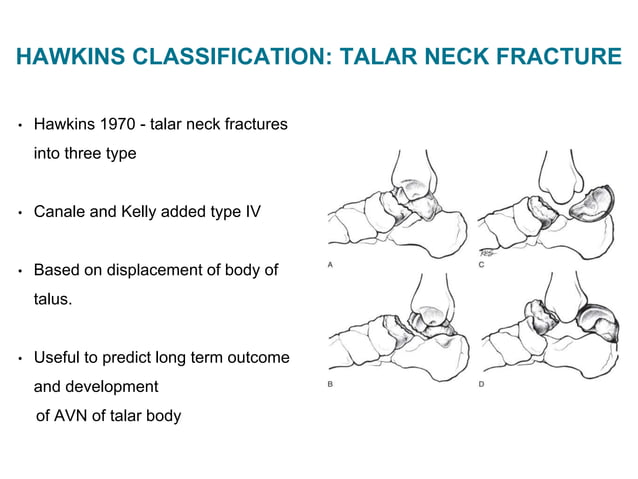 HAWKINS CLASSIFICATION: TALAR NECK FRACTURE

• Hawkins 1970 - talar neck fractures into three type

• Canale and Kelly added type IV

• Based on displacement of body of talus.

• Useful to predict long term outcome and development of AVN of talar body

A

C

B

D